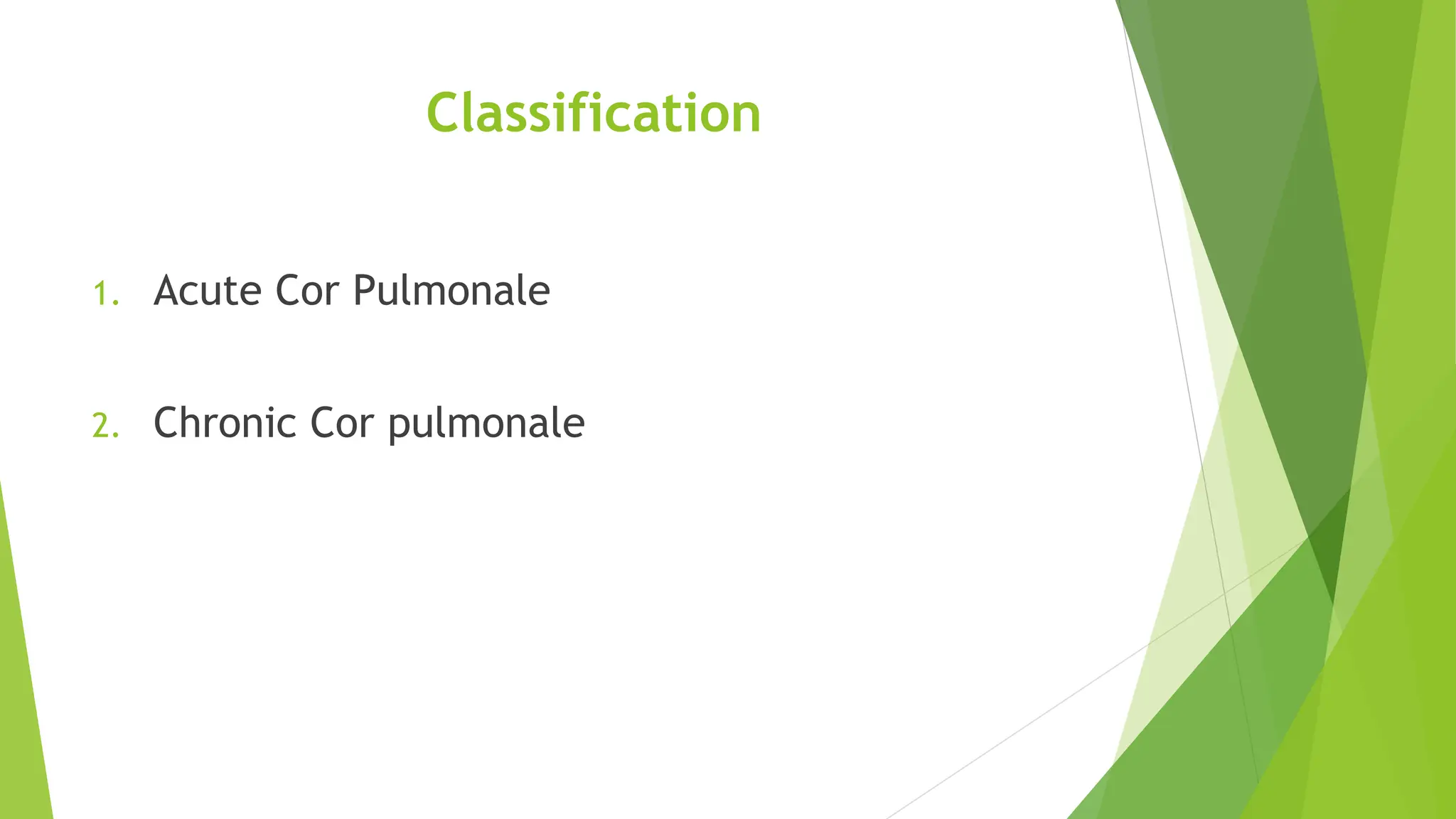 Classification

1. Acute Cor Pulmonale

2. Chronic Cor pulmonale